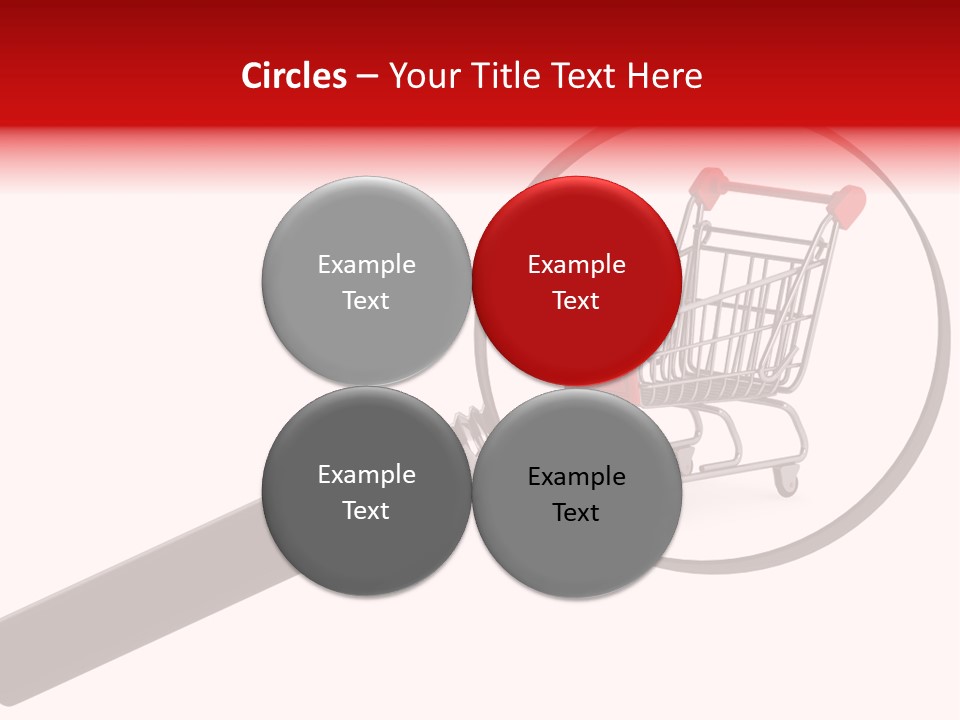 Circles – Your Title Text Here

Example Text

Example Text

Example Text

Example Text